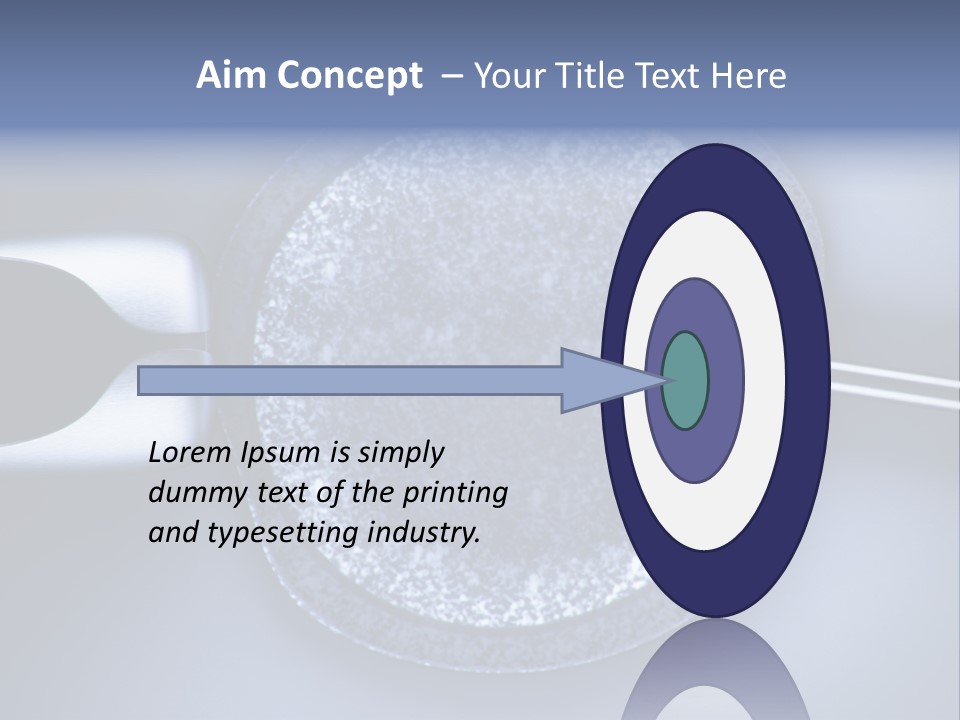 Aim Concept – Your Title Text Here

Lorem Ipsum is simply dummy text of the printing and typesetting industry.